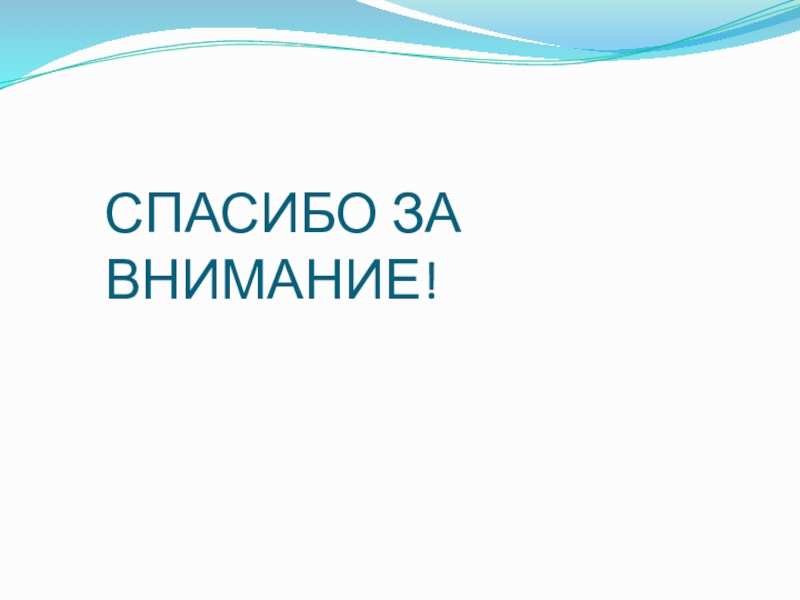 СПАСИБО ЗА ВНИМАНИЕ!